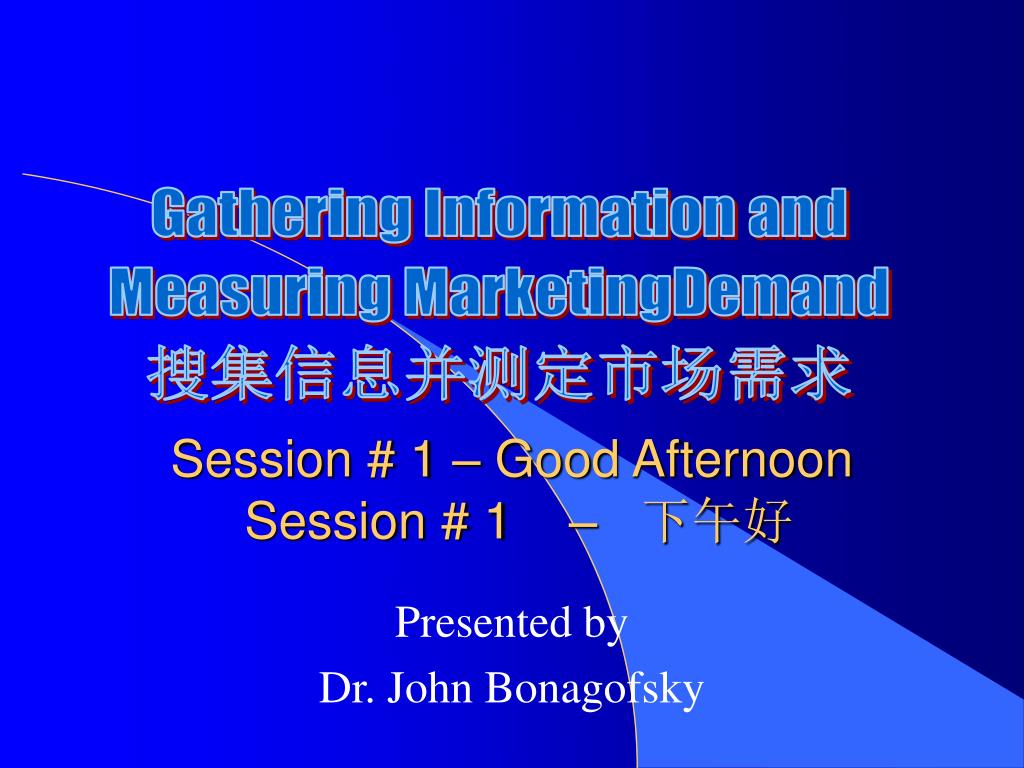 Gathering Information and Measuring MarketingDemand
搜集信息并测定市场需求

Session # 1 – Good Afternoon
Session # 1 – 下午好

Presented by
Dr. John Bonagofsky